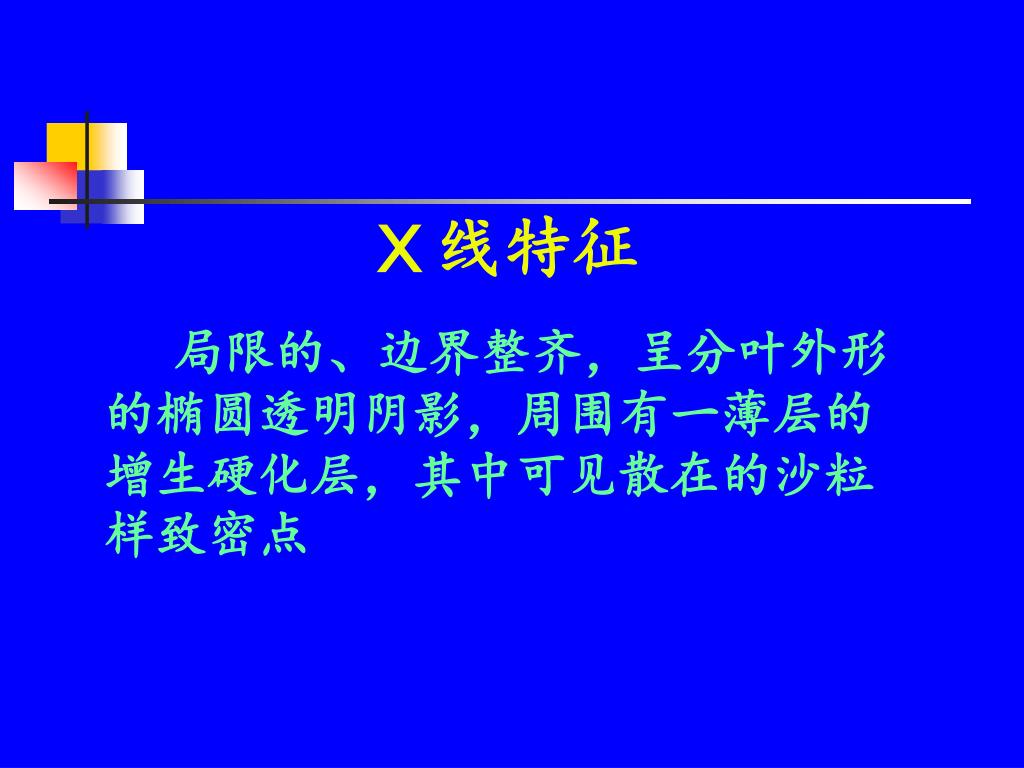 X 线特征

局限的、边界整齐，呈分叶外形的椭圆透明阴影，周围有一薄层的增生硬化层，其中可见散在的沙粒样致密点